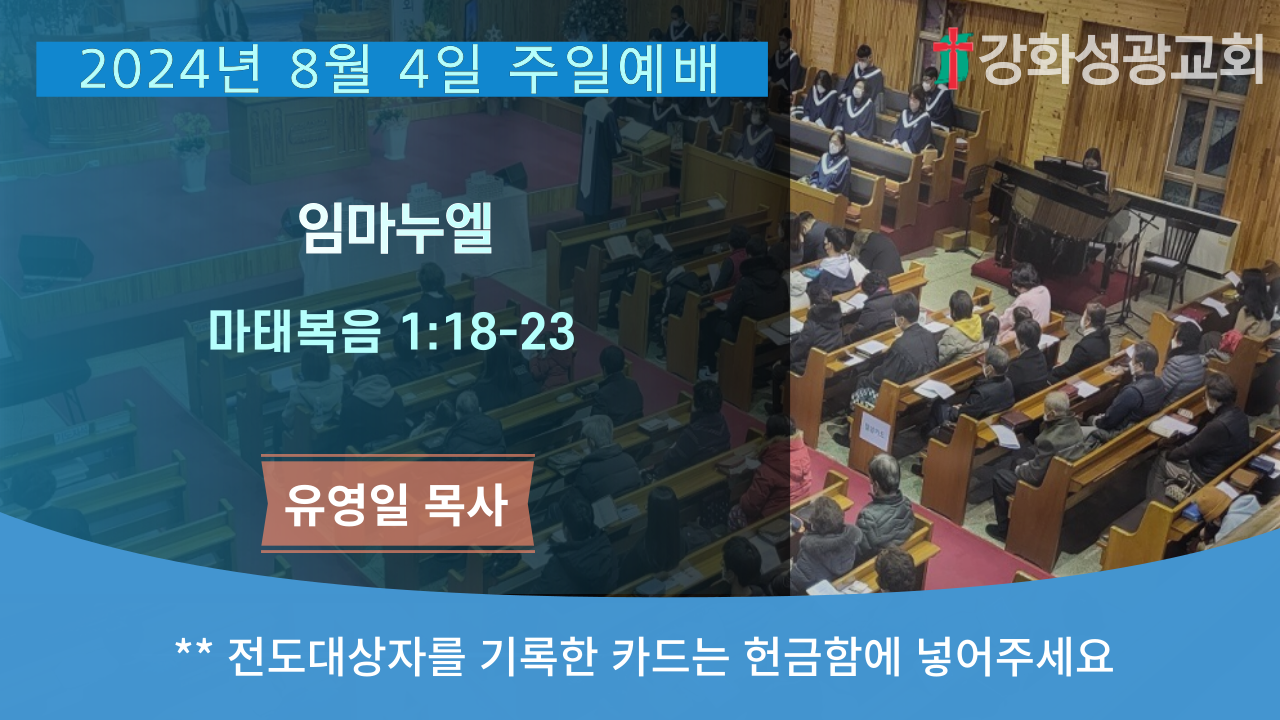 2024년 8월 4일 주일예배

강화성광교회

임마누엘

마태복음 1:18-23

유영일 목사

** 전도대상자를 기록한 카드는 헌금함에 넣어주세요